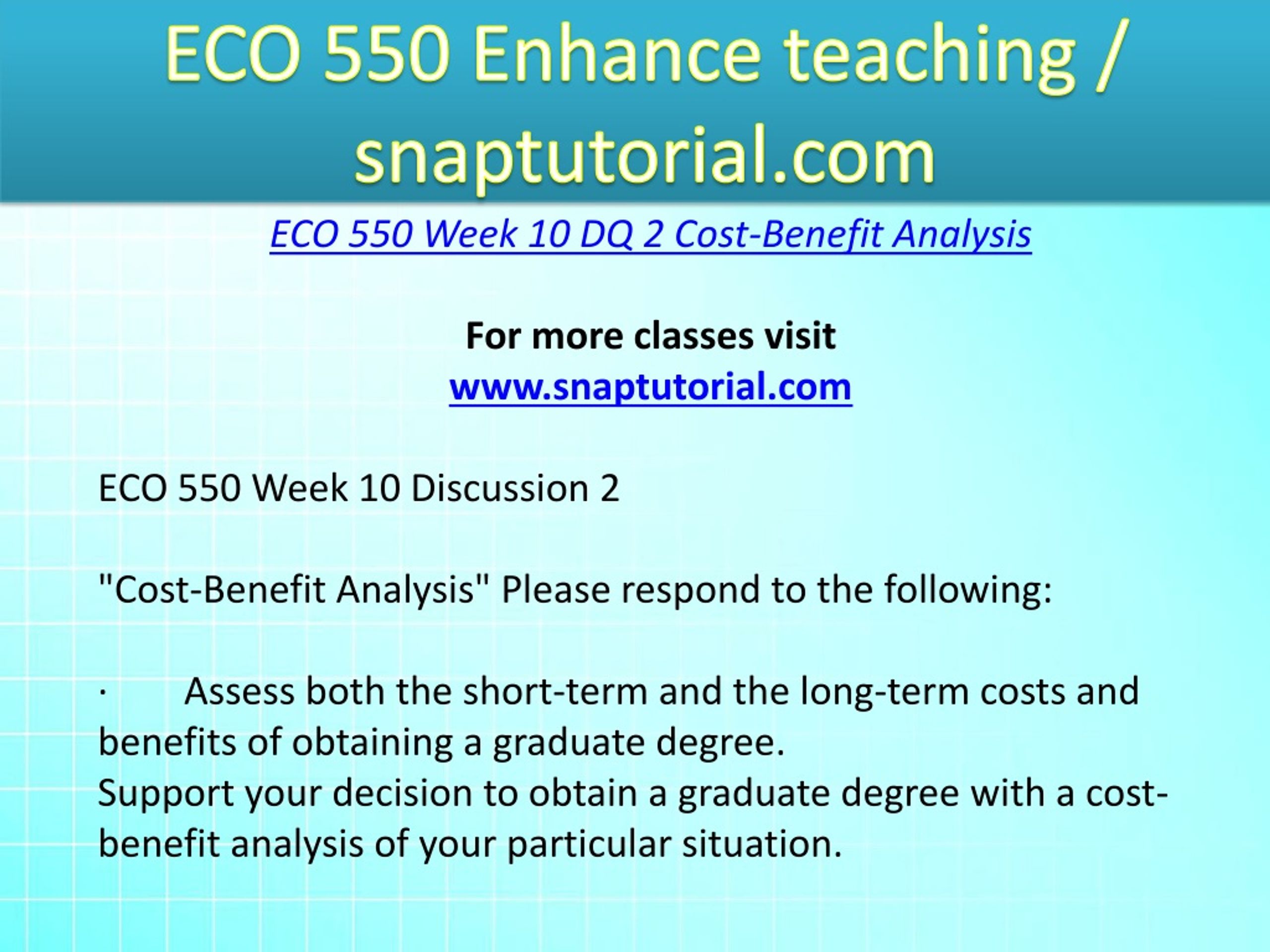 ECO 550 Enhance teaching / snaptutorial.com

ECO 550 Week 10 DQ 2 Cost-Benefit Analysis

For more classes visit
www.snaptutorial.com

ECO 550 Week 10 Discussion 2

"Cost-Benefit Analysis" Please respond to the following:

· Assess both the short-term and the long-term costs and benefits of obtaining a graduate degree.
Support your decision to obtain a graduate degree with a cost-benefit analysis of your particular situation.